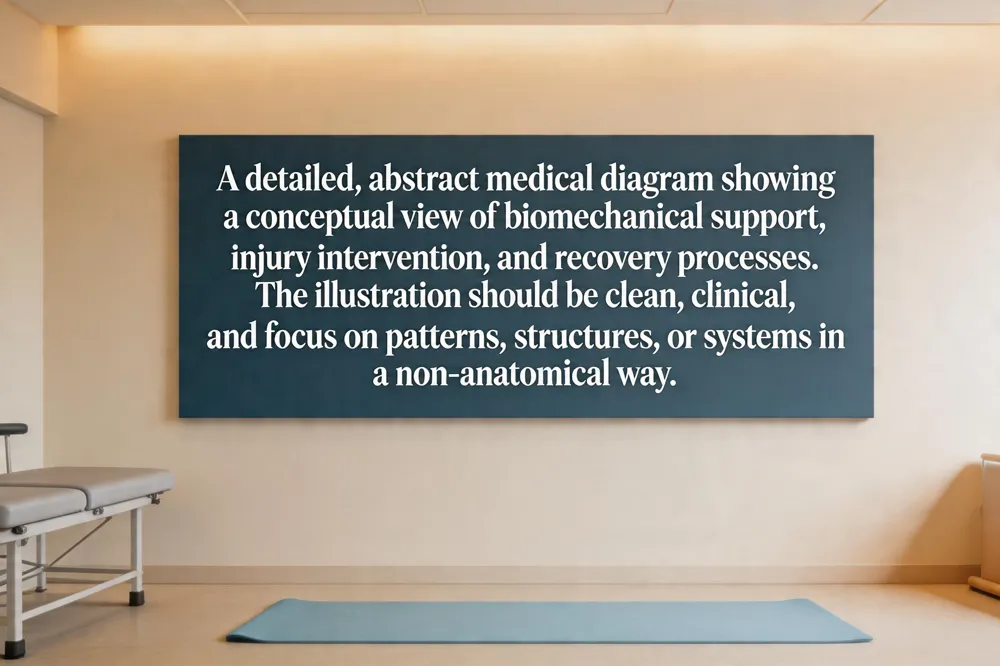 A detailed, abstract medical diagram showing a conceptual view of biomechanical support, injury intervention, and recovery processes. The illustration should be clean, clinical, and focus on patterns, structures, or systems in a non-anatomical way.